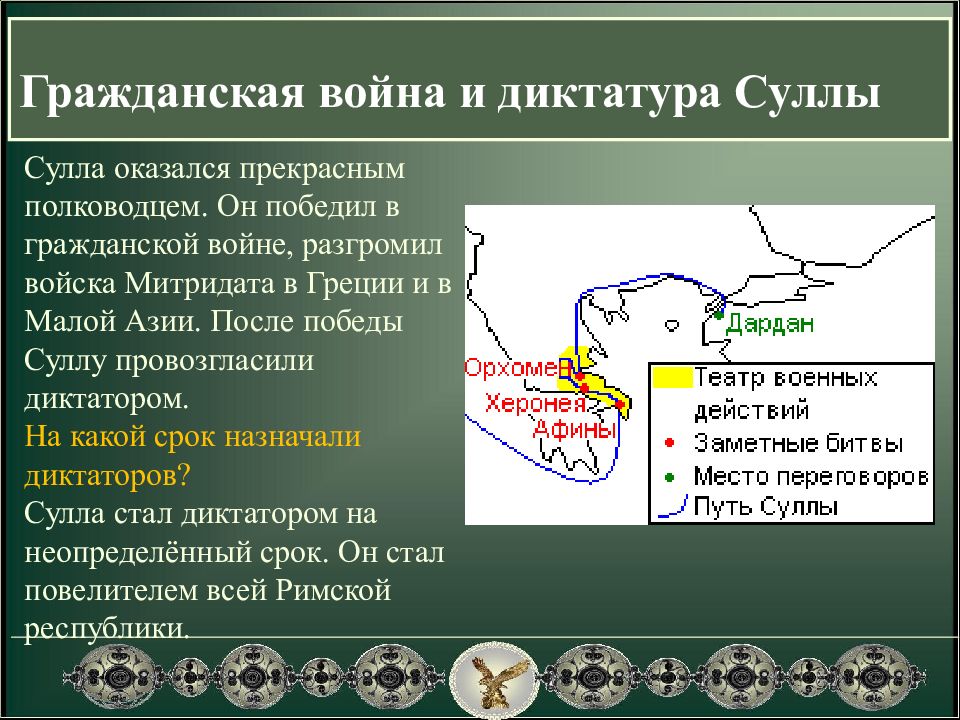 Гражданская война и диктатура Суллы

Сулла оказался прекрасным полководцем. Он победил в гражданской войне, разгромил войска Митридата в Греции и в Малой Азии. После победы Суллу провозгласили диктатором.
На какой срок назначали диктаторов?
Сулла стал диктатором на неопределённый срок. Он стал повелителем всей Римской республики.

Дардан
Орхомен
Херонея
Афины
Театр военных действий
Заметные битвы
Место переговоров
Путь Суллы